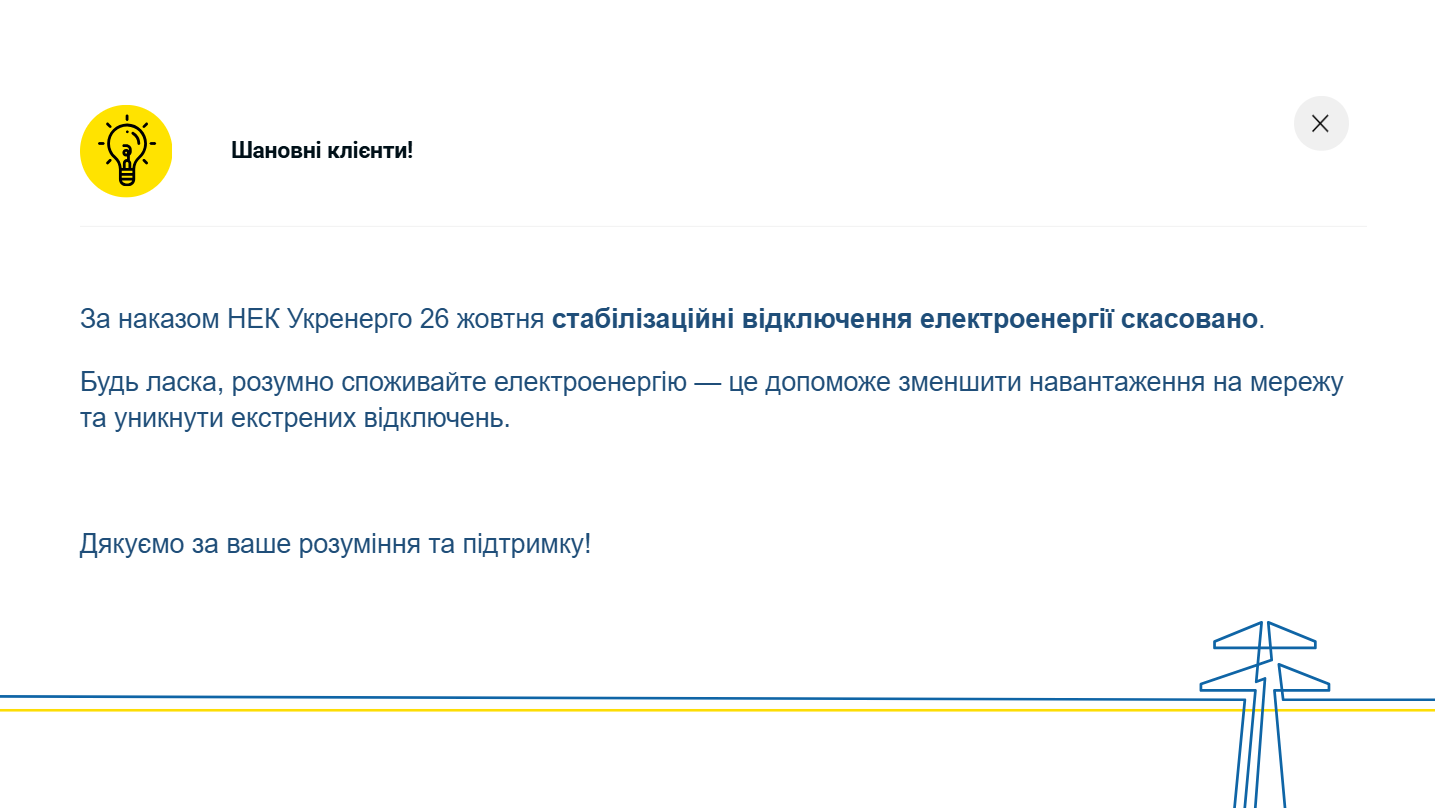 Шановні клієнти!

За наказом НЕК Укренерго 26 жовтня стабілізаційні відключення електроенергії скасовано.

Будь ласка, розумно споживайте електроенергію — це допоможе зменшити навантаження на мережу та уникнути екстрених відключень.

Дякуємо за ваше розуміння та підтримку!